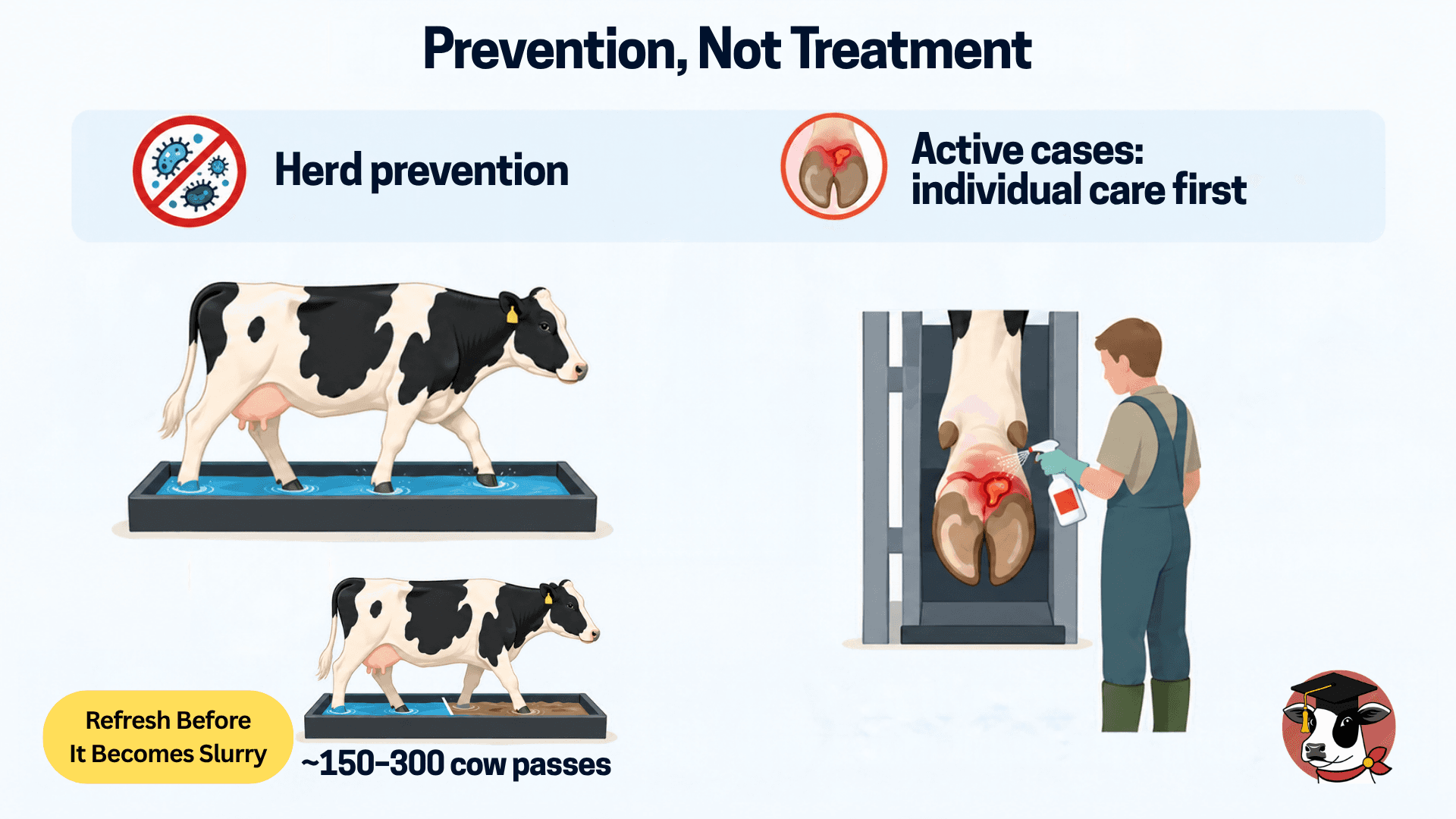 Prevention, Not Treatment

Herd prevention

Active cases: individual care first

Refresh Before It Becomes Slurry

~150–300 cow passes